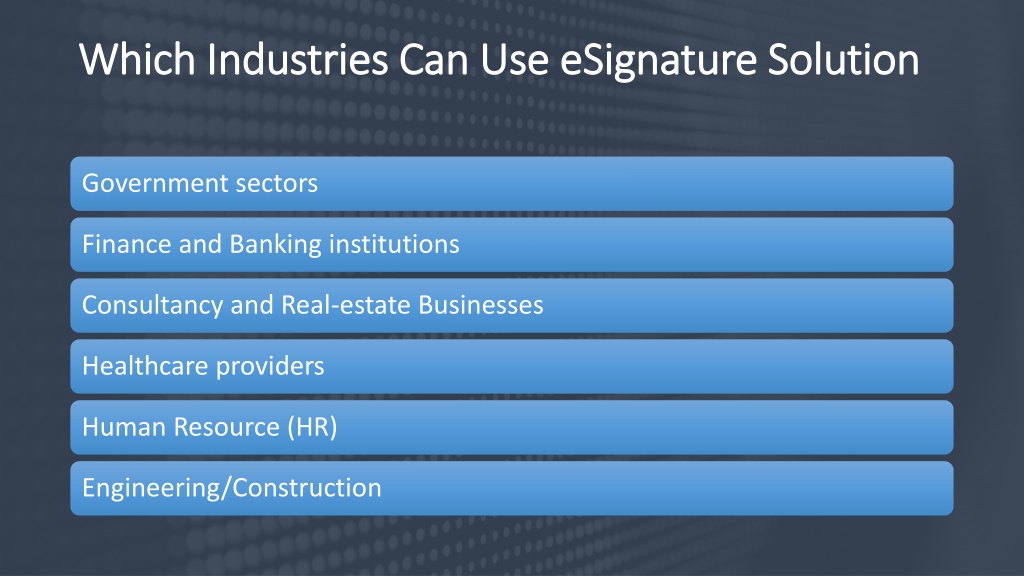 Which Industries Can Use eSignature Solution

Government sectors

Finance and Banking institutions

Consultancy and Real-estate Businesses

Healthcare providers

Human Resource (HR)

Engineering/Construction